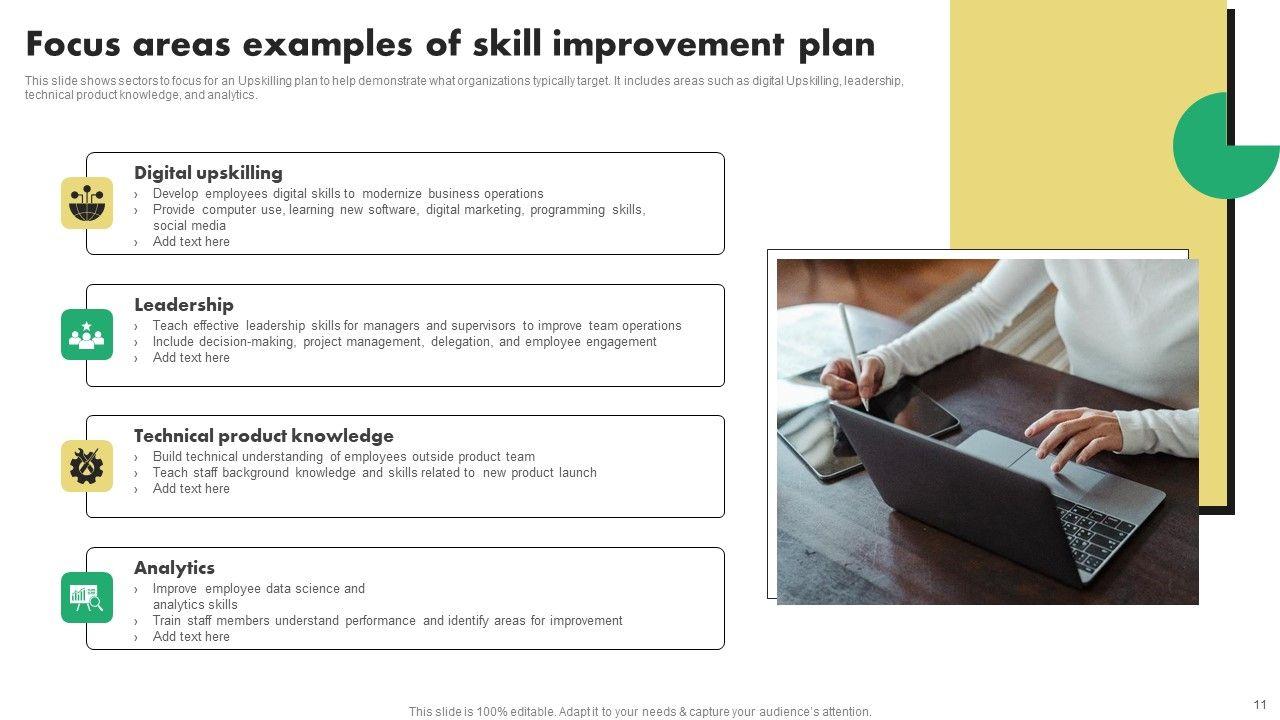 Focus areas examples of skill improvement plan

This slide shows sectors to focus for an Upskilling plan to help demonstrate what organizations typically target. It includes areas such as digital Upskilling, leadership, technical product knowledge, and analytics.

Digital upskilling
› Develop employees digital skills to modernize business operations
› Provide computer use, learning new software, digital marketing, programming skills, social media
› Add text here

Leadership
› Teach effective leadership skills for managers and supervisors to improve team operations
› Include decision-making, project management, delegation, and employee engagement
› Add text here

Technical product knowledge
› Build technical understanding of employees outside product team
› Teach staff background knowledge and skills related to new product launch
› Add text here

Analytics
› Improve employee data science and analytics skills
› Train staff members understand performance and identify areas for improvement
› Add text here

This slide is 100% editable. Adapt it to your needs & capture your audience's attention.

11